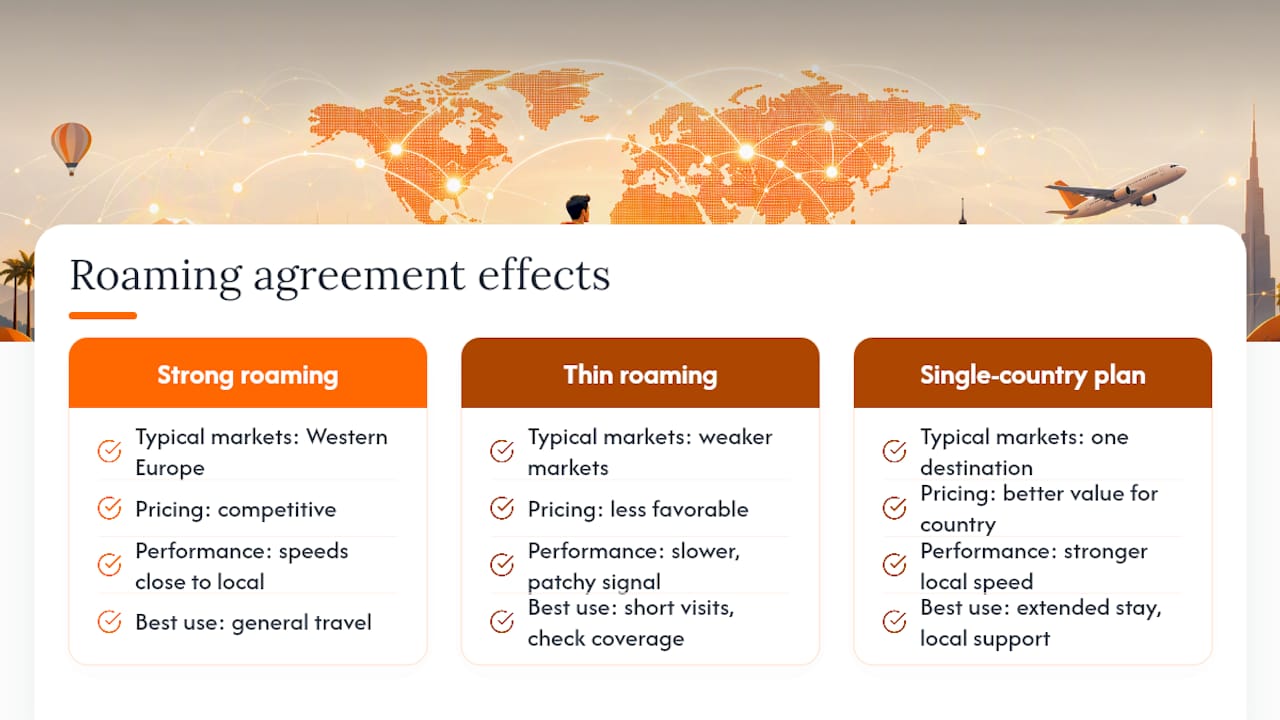 Roaming agreement effects

Strong roaming

Typical markets: Western Europe

Pricing: competitive

Performance: speeds close to local

Best use: general travel

Thin roaming

Typical markets: weaker markets

Pricing: less favorable

Performance: slower, patchy signal

Best use: short visits, check coverage

Single-country plan

Typical markets: one destination

Pricing: better value for country

Performance: stronger local speed

Best use: extended stay, local support